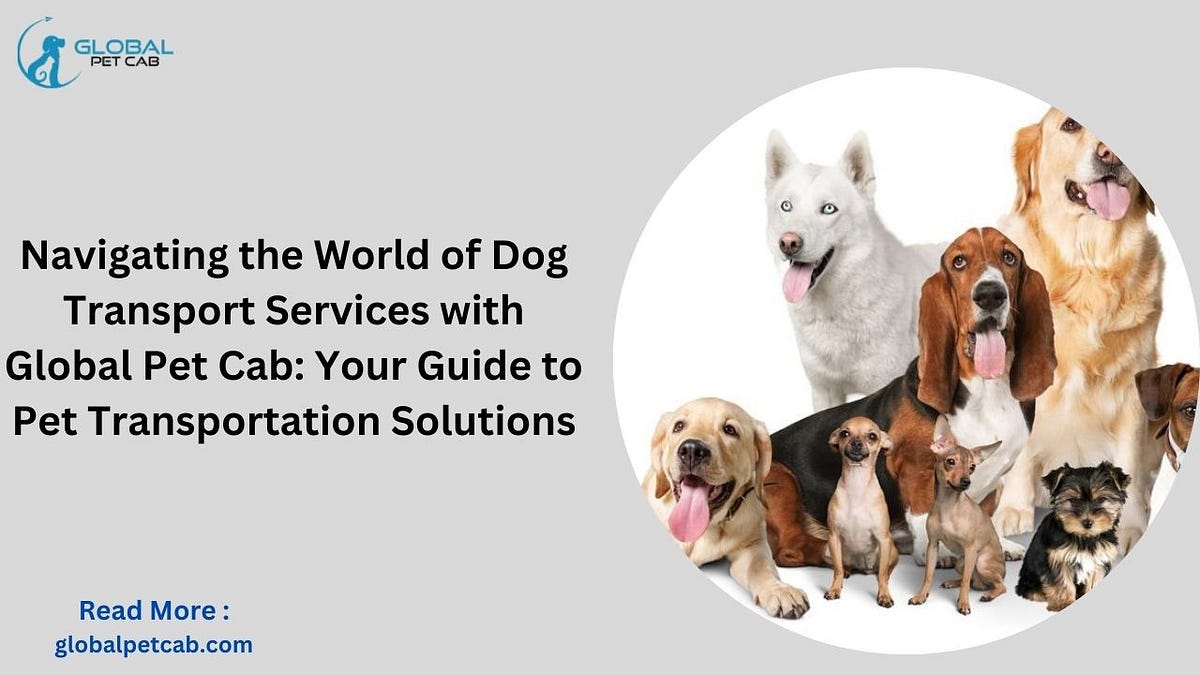 GLOBAL
PET CAB

Navigating the World of Dog Transport Services with Global Pet Cab: Your Guide to Pet Transportation Solutions

Read More :
globalpetcab.com